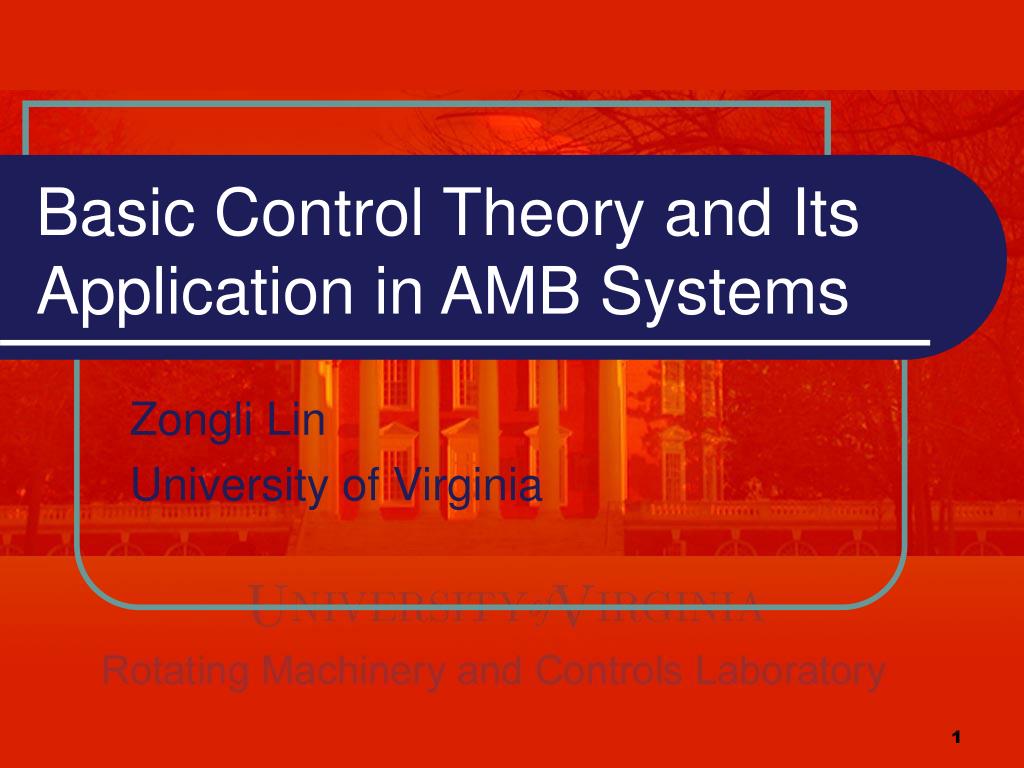 Basic Control Theory and Its Application in AMB Systems

Zongli Lin
University of Virginia

UNIVERSITY of VIRGINIA

Rotating Machinery and Controls Laboratory

1